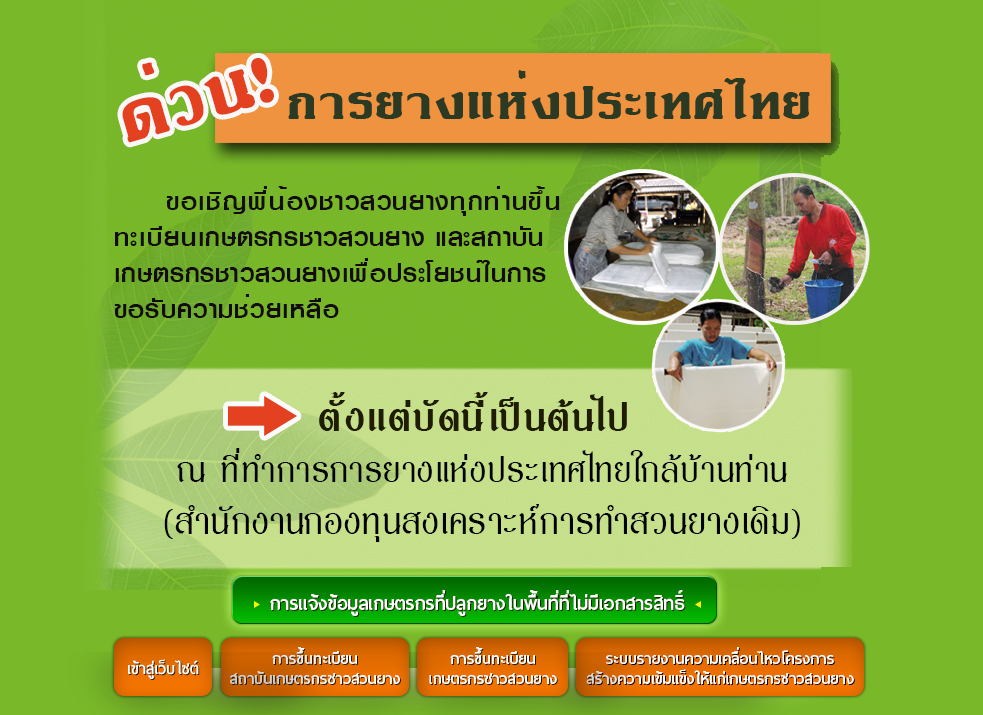 ด่วน! การยางแห่งประเทศไทย

ขอเชิญพี่น้องชาวสวนยางทุกท่านขึ้นทะเบียนเกษตรกรชาวสวนยาง และสถาบันเกษตรกรชาวสวนยางเพื่อประโยชน์ในการขอรับความช่วยเหลือ

ตั้งแต่บัดนี้เป็นต้นไป

ณ ที่ทำการการยางแห่งประเทศไทยใกล้บ้านท่าน (สำนักงานกองทุนสงเคราะห์การทำสวนยางเดิม)

การแจ้งข้อมูลเกษตรกรที่ปลูกยางในพื้นที่ที่ไม่มีเอกสารสิทธิ์

เข้าสู่เว็บไซต์

การขึ้นทะเบียน สถาบันเกษตรกรชาวสวนยาง

การขึ้นทะเบียน เกษตรกรชาวสวนยาง

ระบบรายงานความเคลื่อนไหวโครงการ สร้างความเข้มแข็งให้แก่เกษตรกรชาวสวนยาง